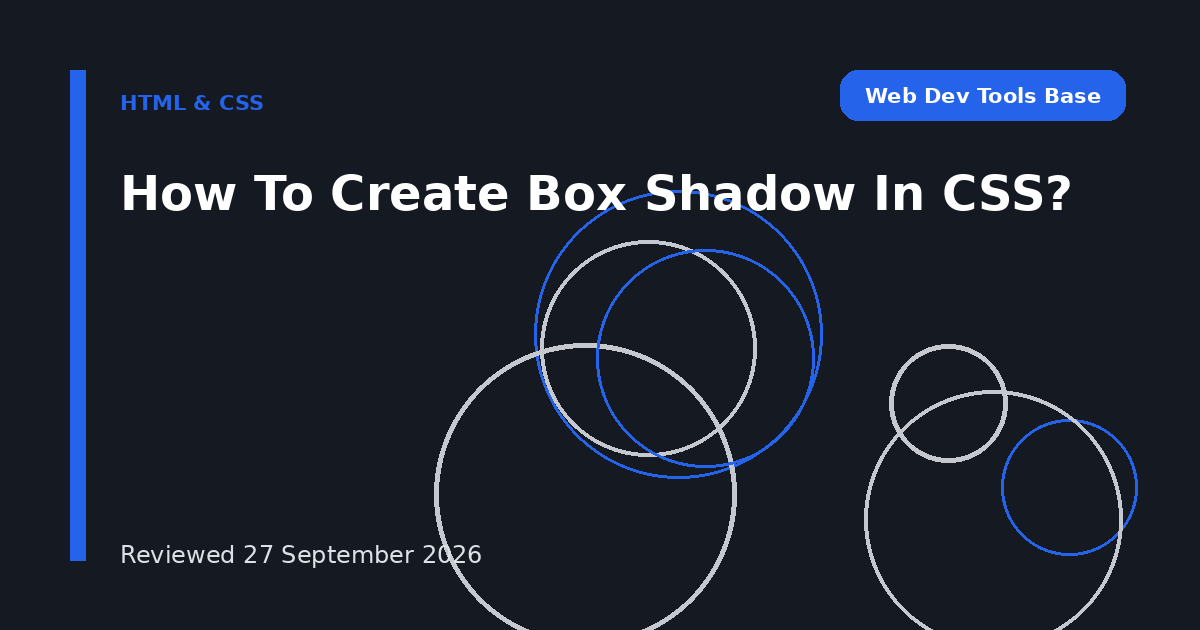 HTML & CSS

Web Dev Tools Base

How To Create Box Shadow In CSS?

Reviewed 27 September 2026